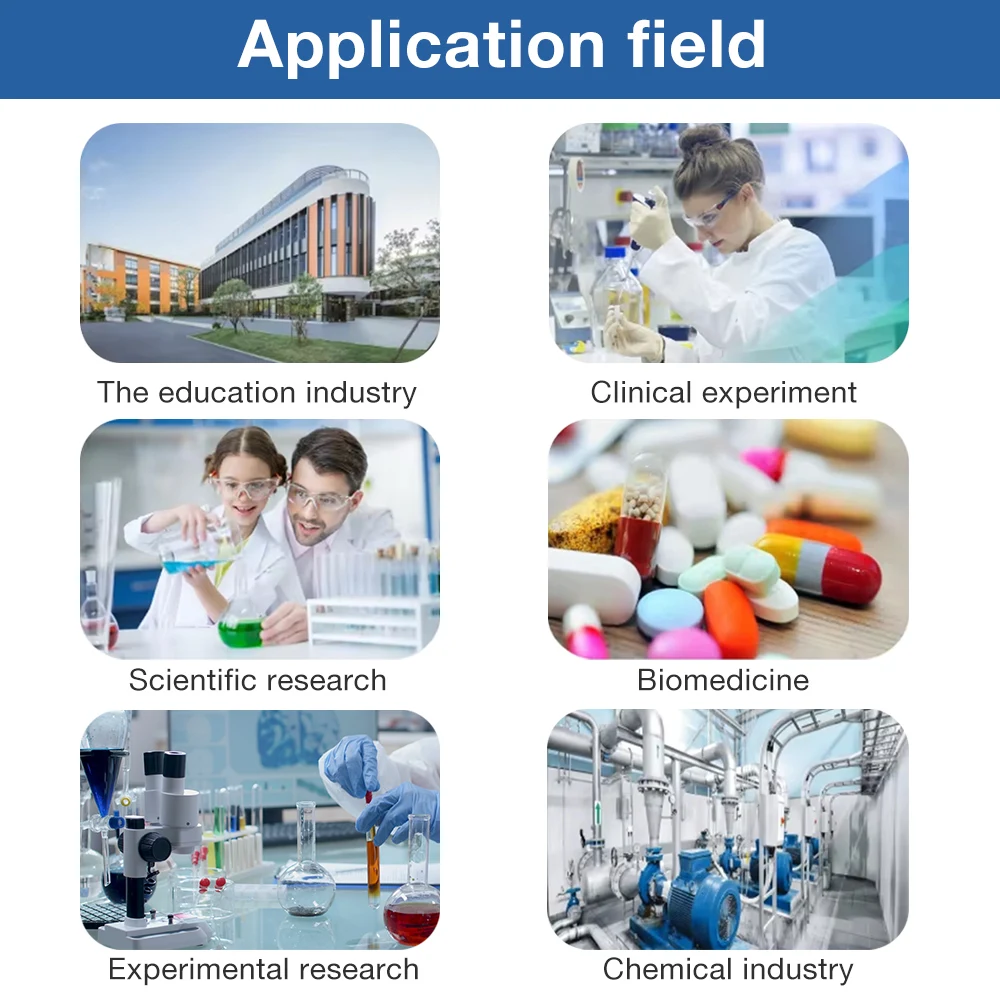 Application field

The education industry

Clinical experiment

Scientific research

Biomedicine

Experimental research

Chemical industry